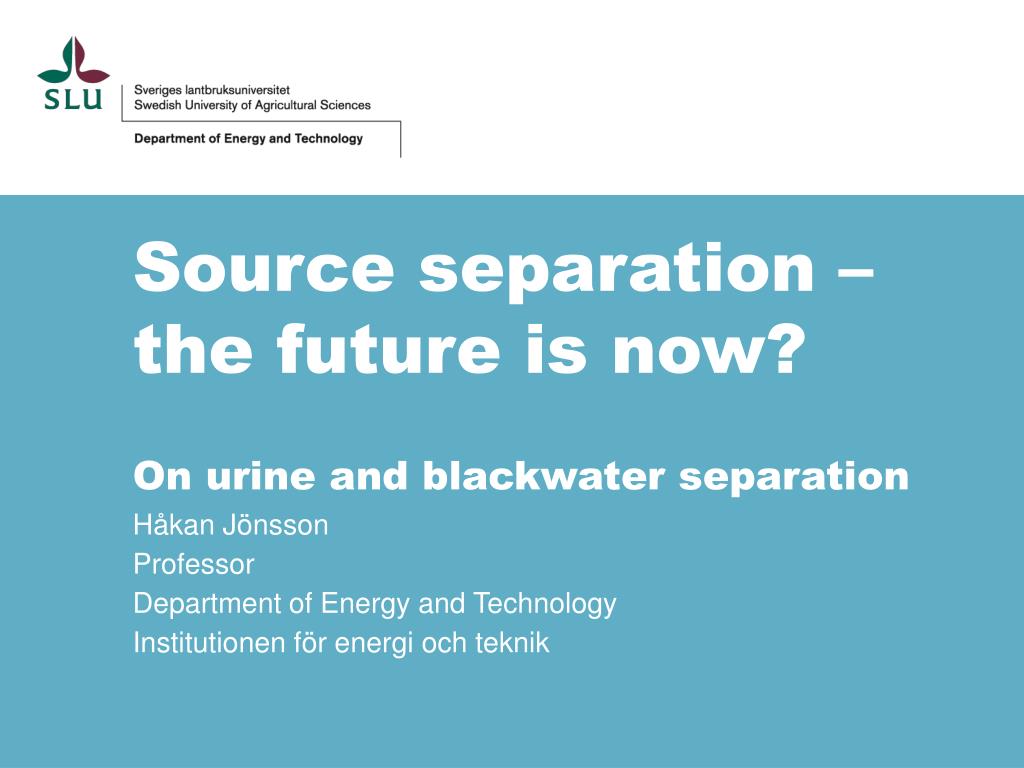 SLU

Sveriges lantbruksuniversitet
Swedish University of Agricultural Sciences

Department of Energy and Technology

Source separation – the future is now?

On urine and blackwater separation

Håkan Jönsson
Professor
Department of Energy and Technology
Institutionen för energi och teknik